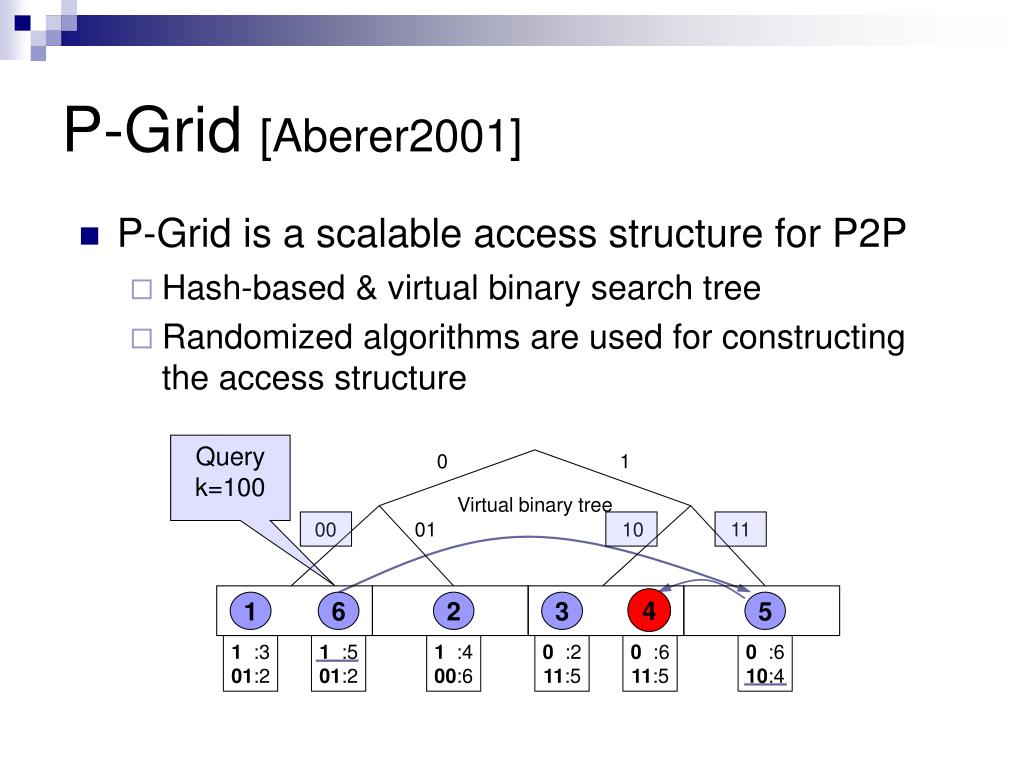 P-Grid [Aberer2001]

P-Grid is a scalable access structure for P2P

Hash-based & virtual binary search tree

Randomized algorithms are used for constructing the access structure

Query k=100

0

1

Virtual binary tree

00

01

10

11

1

6

2

3

4

5

1 :3
01:2

1 :5
01:2

1 :4
00:6

0 :2
11:5

0 :6
11:5

0 :6
10:4